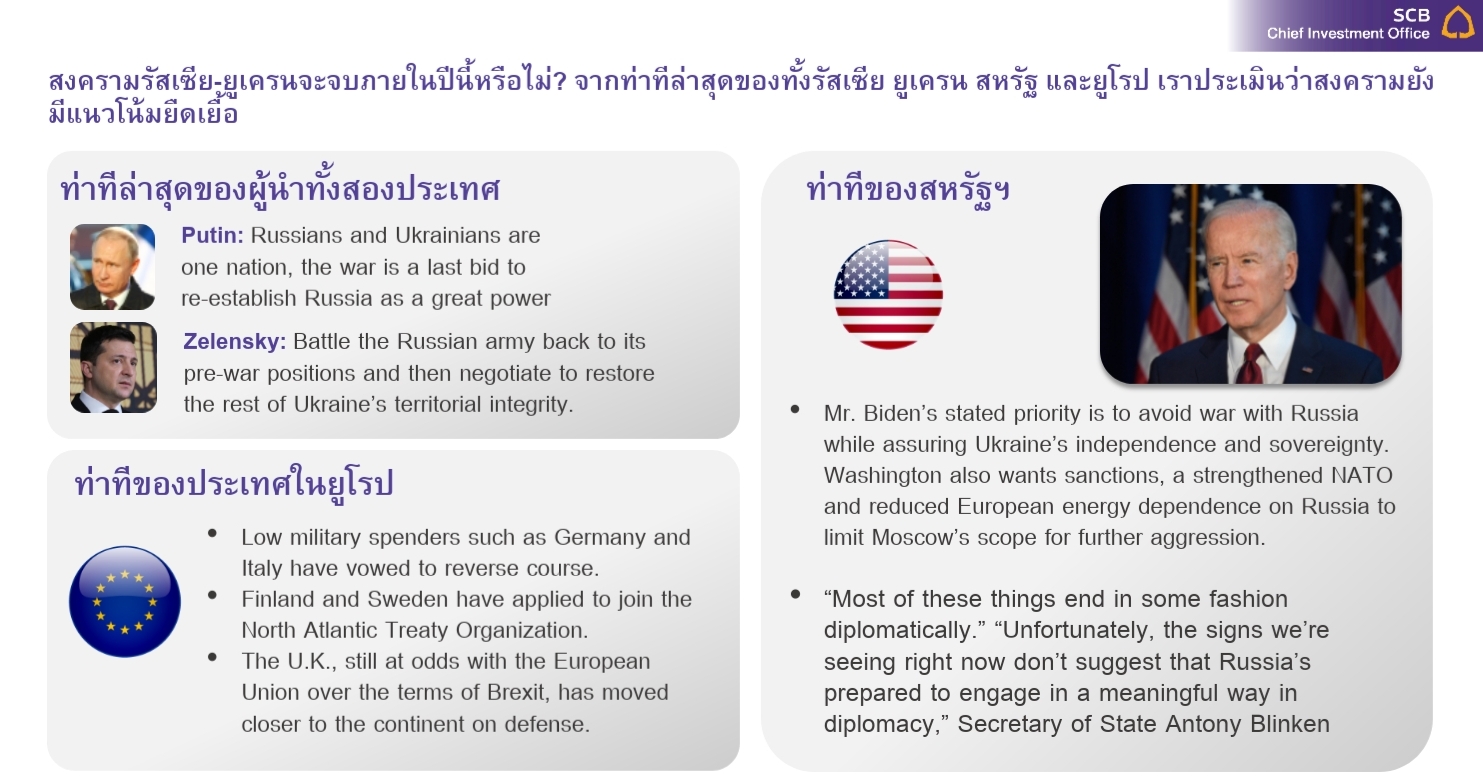 SCB
Chief Investment Office

สงครามรัสเซีย-ยูเครนจะจบภายในปีนี้หรือไม่? จากท่าทีล่าสุดของทั้งรัสเซีย ยูเครน สหรัฐ และยูโรป เราประเมินว่าสงครามยังมีแนวโน้มยืดเยื้อ

ท่าทีล่าสุดของผู้นำทั้งสองประเทศ

Putin: Russians and Ukrainians are one nation, the war is a last bid to re-establish Russia as a great power

Zelensky: Battle the Russian army back to its pre-war positions and then negotiate to restore the rest of Ukraine's territorial integrity.

ท่าทีของประเทศในยูโรป

• Low military spenders such as Germany and Italy have vowed to reverse course.
• Finland and Sweden have applied to join the North Atlantic Treaty Organization.
• The U.K., still at odds with the European Union over the terms of Brexit, has moved closer to the continent on defense.

ท่าทีของสหรัฐฯ

• Mr. Biden's stated priority is to avoid war with Russia while assuring Ukraine's independence and sovereignty. Washington also wants sanctions, a strengthened NATO and reduced European energy dependence on Russia to limit Moscow's scope for further aggression.

• "Most of these things end in some fashion diplomatically." "Unfortunately, the signs we're seeing right now don't suggest that Russia's prepared to engage in a meaningful way in diplomacy," Secretary of State Antony Blinken